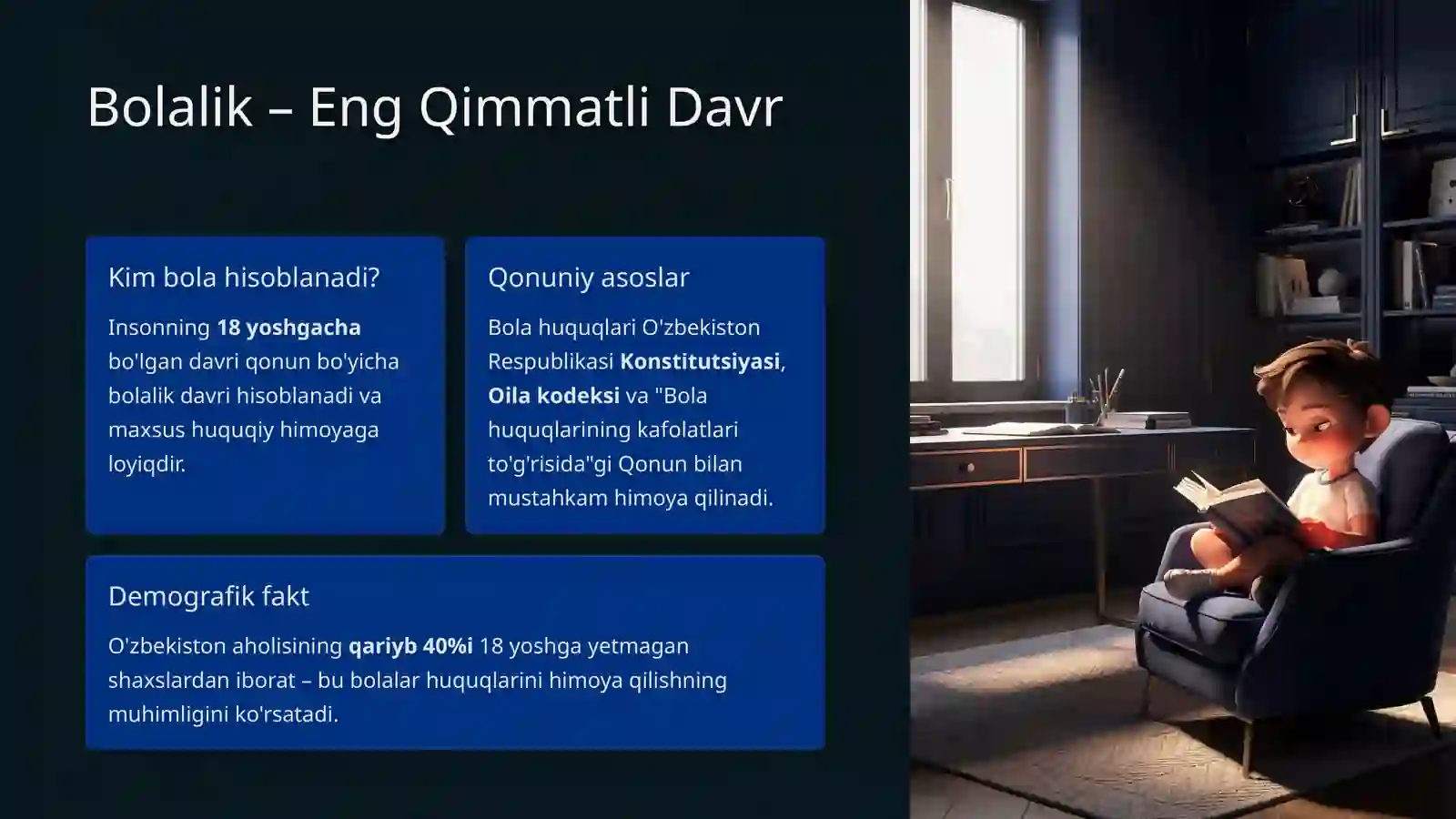 Bolalik – Eng Qimmatli Davr

Kim bola hisoblanadi?

Insonning 18 yoshgacha bo'lgan davri qonun bo'yicha bolalik davri hisoblanadi va maxsus huquqiy himoyaga loyiqdir.

Qonuniy asoslar

Bola huquqlari O'zbekiston Respublikasi Konstitutsiyasi, Oila kodeksi va "Bola huquqlarining kafolatlari to'g'risida"gi Qonun bilan mustahkam himoya qilinadi.

Demografik fakt

O'zbekiston aholisining qariyb 40%i 18 yoshga yetmagan shaxslardan iborat – bu bolalar huquqlarini himoya qilishning muhimligini ko'rsatadi.